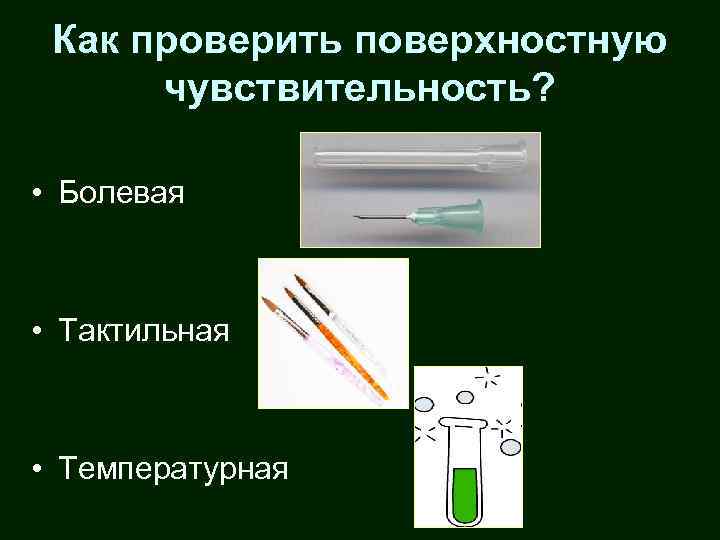 Как проверить поверхностную чувствительность?

• Болевая

• Тактильная

• Температурная